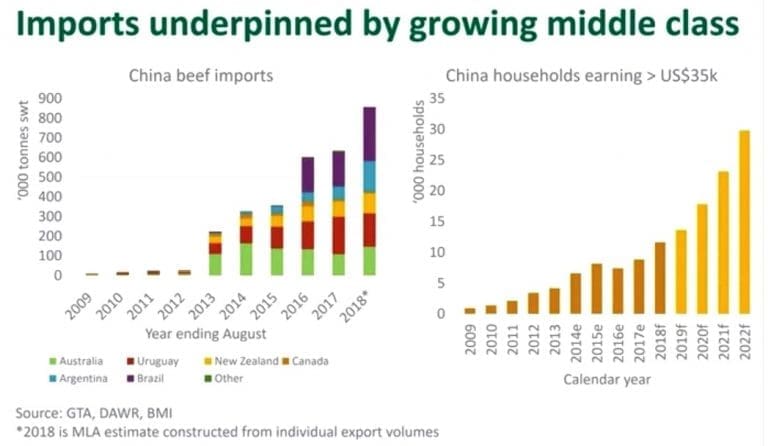 Imports underpinned by growing middle class

China beef imports

'000 tonnes swt

900
800
700
600
500
400
300
200
100
0

2009 2010 2011 2012 2013 2014 2015 2016 2017 2018*

Year ending August

Australia Uruguay New Zealand Canada
Argentina Brazil Other

China households earning > US$35k

'000 households

35
30
25
20
15
10
5
0

2009 2010 2011 2012 2013 2014e 2015e 2016e 2017e 2018f 2019f 2020f 2021f 2022f

Calendar year

Source: GTA, DAWR, BMI
*2018 is MLA estimate constructed from individual export volumes